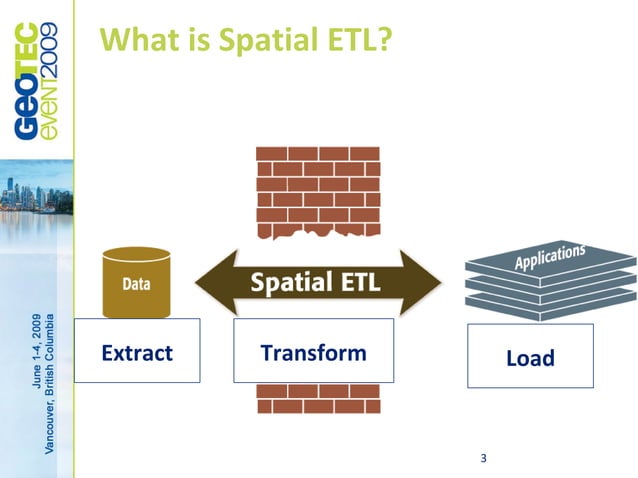 GEOTEC
event2009

June 1-4, 2009
Vancouver, British Columbia

What is Spatial ETL?

Data

Spatial ETL

Applications

Extract

Transform

Load

3